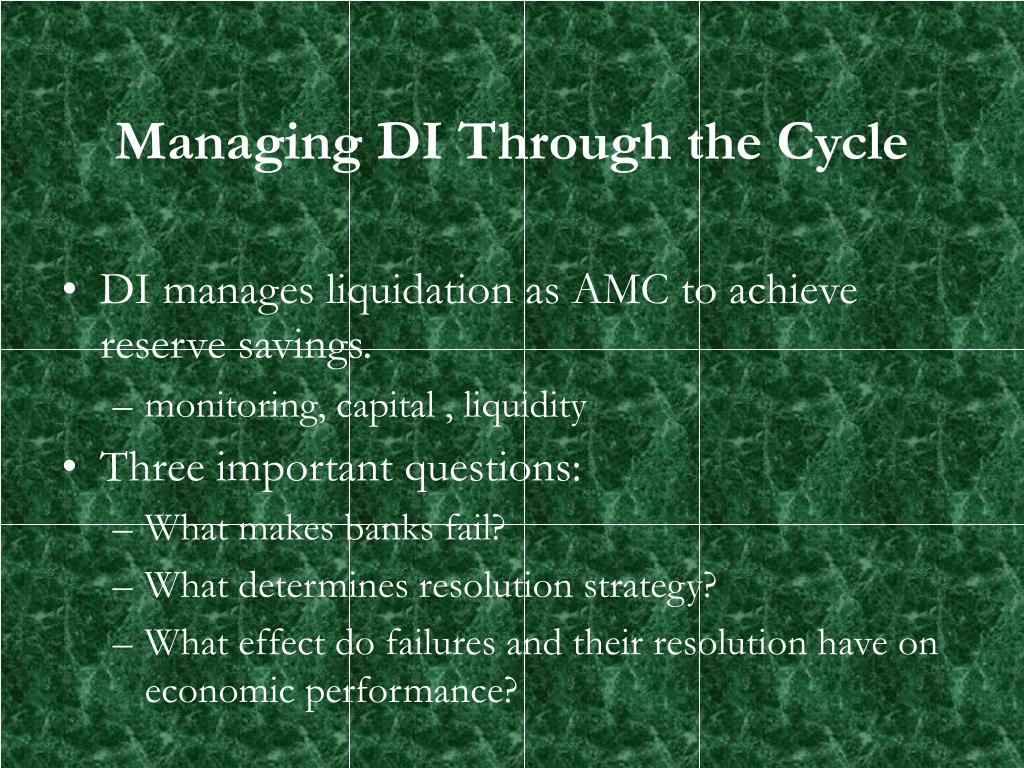 Managing DI Through the Cycle

• DI manages liquidation as AMC to achieve reserve savings.
– monitoring, capital , liquidity
• Three important questions:
– What makes banks fail?
– What determines resolution strategy?
– What effect do failures and their resolution have on economic performance?